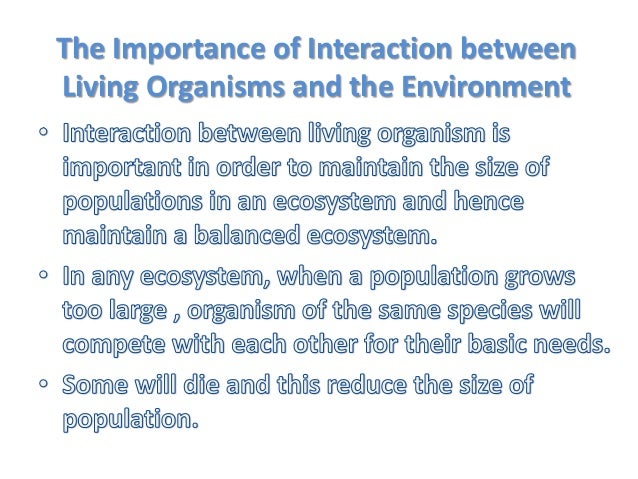 The Importance of Interaction between Living Organisms and the Environment

• Interaction between living organism is important in order to maintain the size of populations in an ecosystem and hence maintain a balanced ecosystem.

• In any ecosystem, when a population grows too large , organism of the same species will compete with each other for their basic needs.

• Some will die and this reduce the size of population.